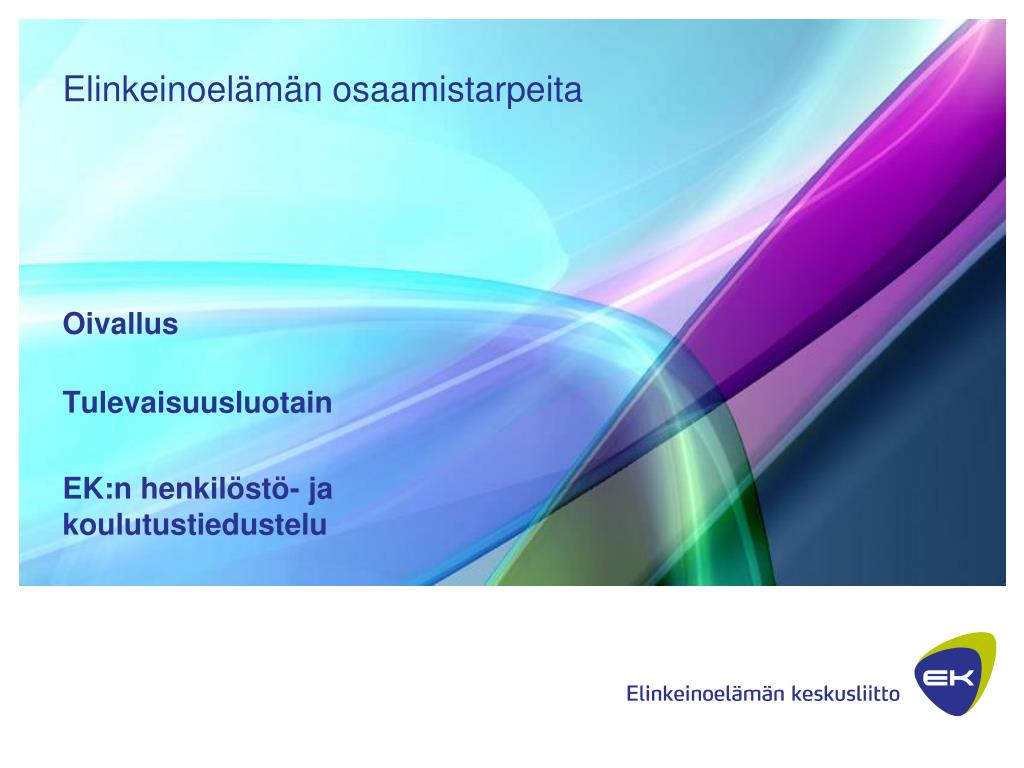 Elinkeinoelämän osaamistarpeita

Oivallus

Tulevaisuusluotain

EK:n henkilöstö- ja koulutustiedustelu

Elinkeinoelämän keskusliitto

EK